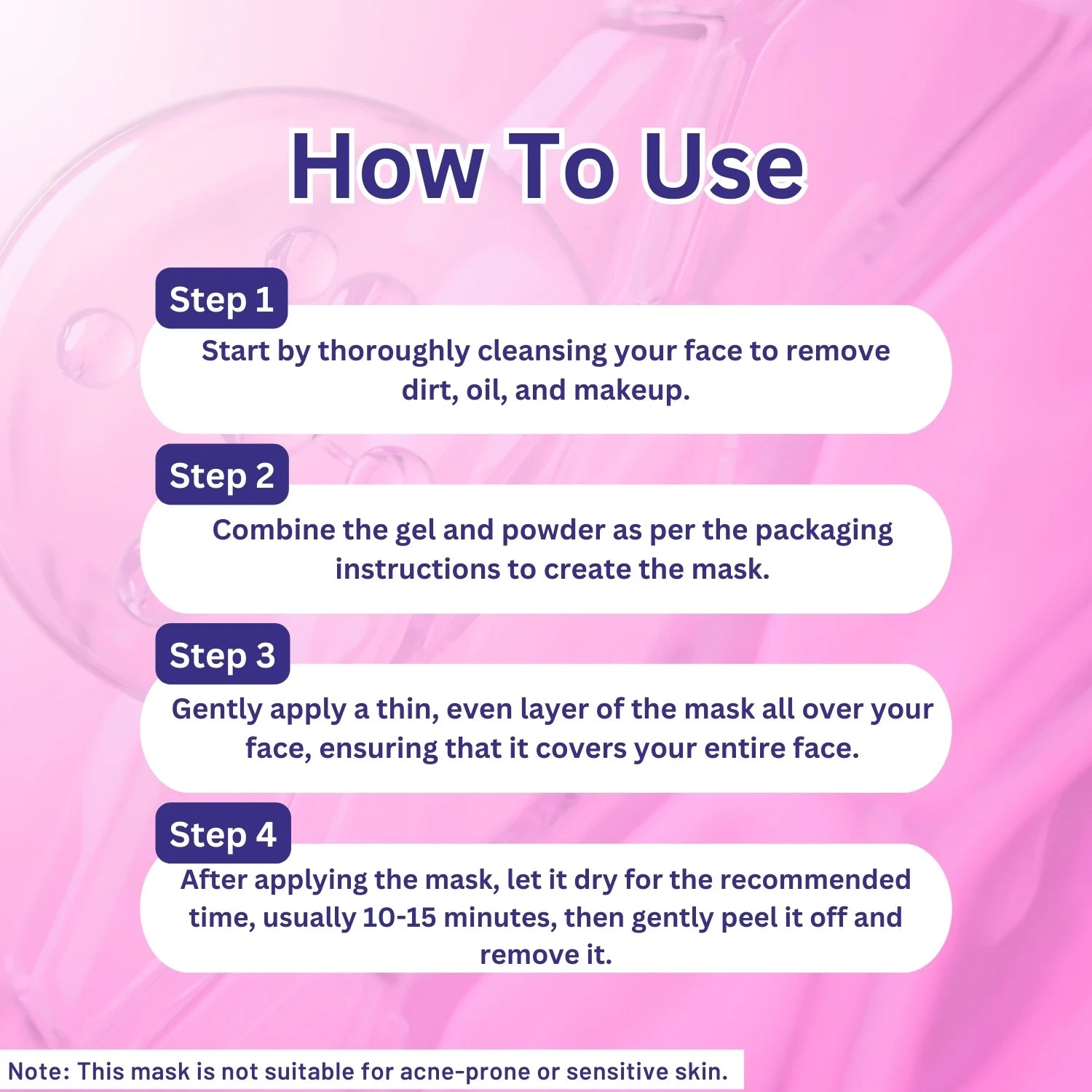 How To Use

Step 1

Start by thoroughly cleansing your face to remove dirt, oil, and makeup.

Step 2

Combine the gel and powder as per the packaging instructions to create the mask.

Step 3

Gently apply a thin, even layer of the mask all over your face, ensuring that it covers your entire face.

Step 4

After applying the mask, let it dry for the recommended time, usually 10-15 minutes, then gently peel it off and remove it.

Note: This mask is not suitable for acne-prone or sensitive skin.